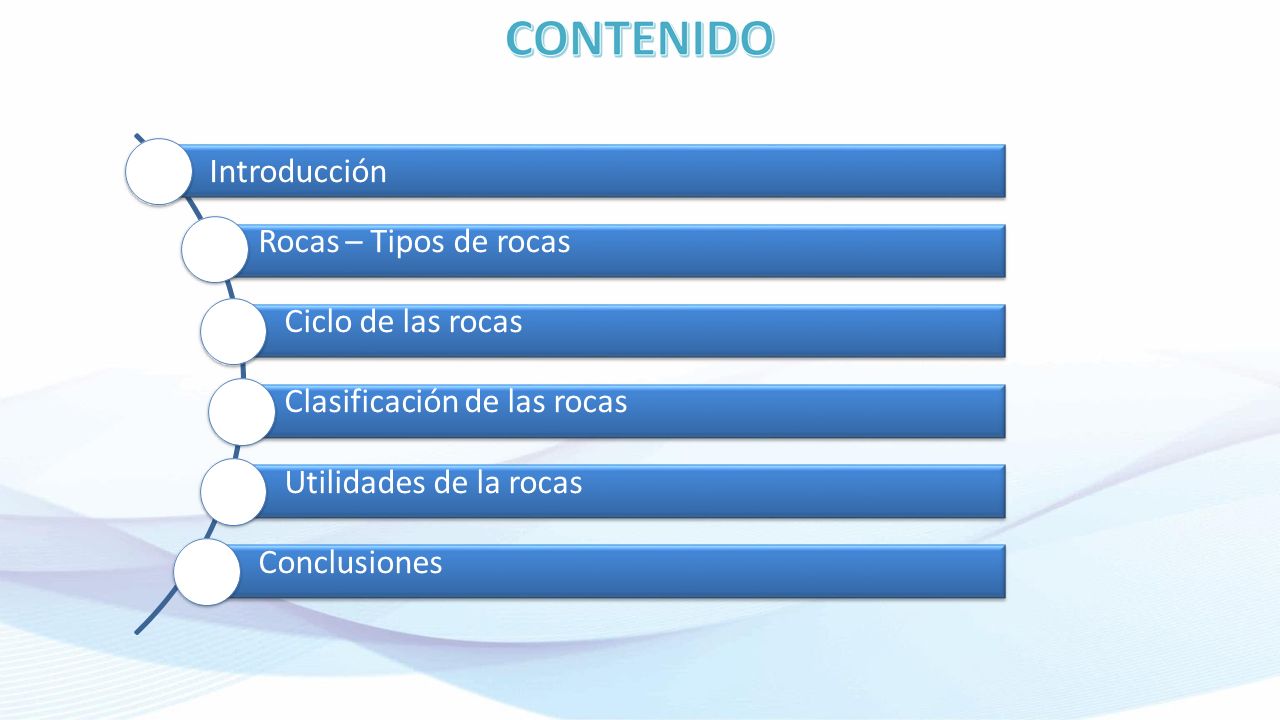 CONTENIDO

Introducción

Rocas – Tipos de rocas

Ciclo de las rocas

Clasificación de las rocas

Utilidades de la rocas

Conclusiones